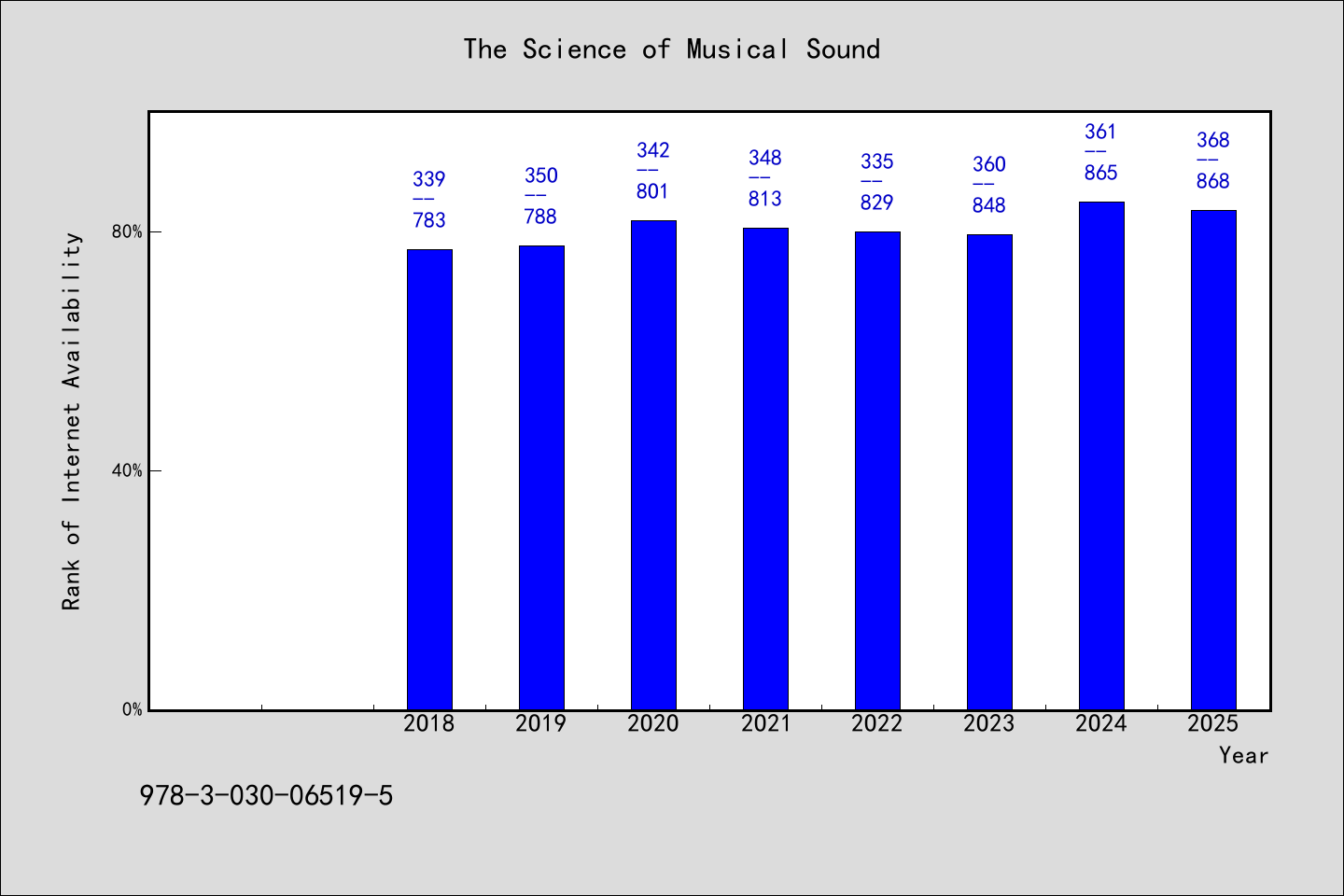 The Science of Musical Sound

Rank of Internet Availability

80%
40%
0%

339
--
783

350
--
788

342
--
801

348
--
813

335
--
829

360
--
848

361
--
865

368
--
868

2018 2019 2020 2021 2022 2023 2024 2025
Year

978-3-030-06519-5